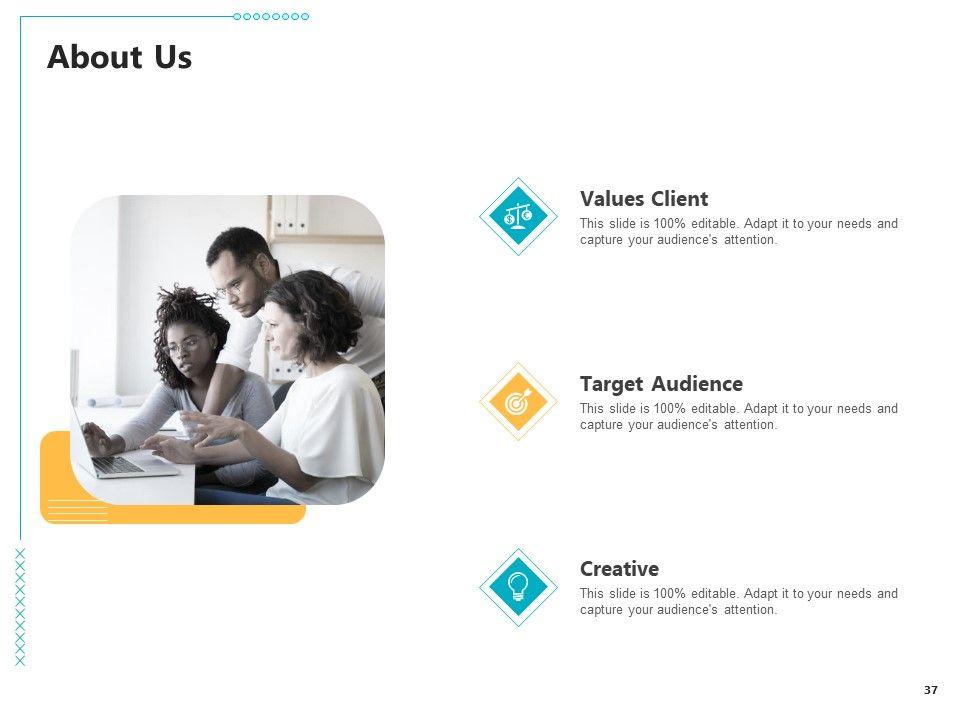 About Us

Values Client
This slide is 100% editable. Adapt it to your needs and capture your audience's attention.

Target Audience
This slide is 100% editable. Adapt it to your needs and capture your audience's attention.

Creative
This slide is 100% editable. Adapt it to your needs and capture your audience's attention.

37